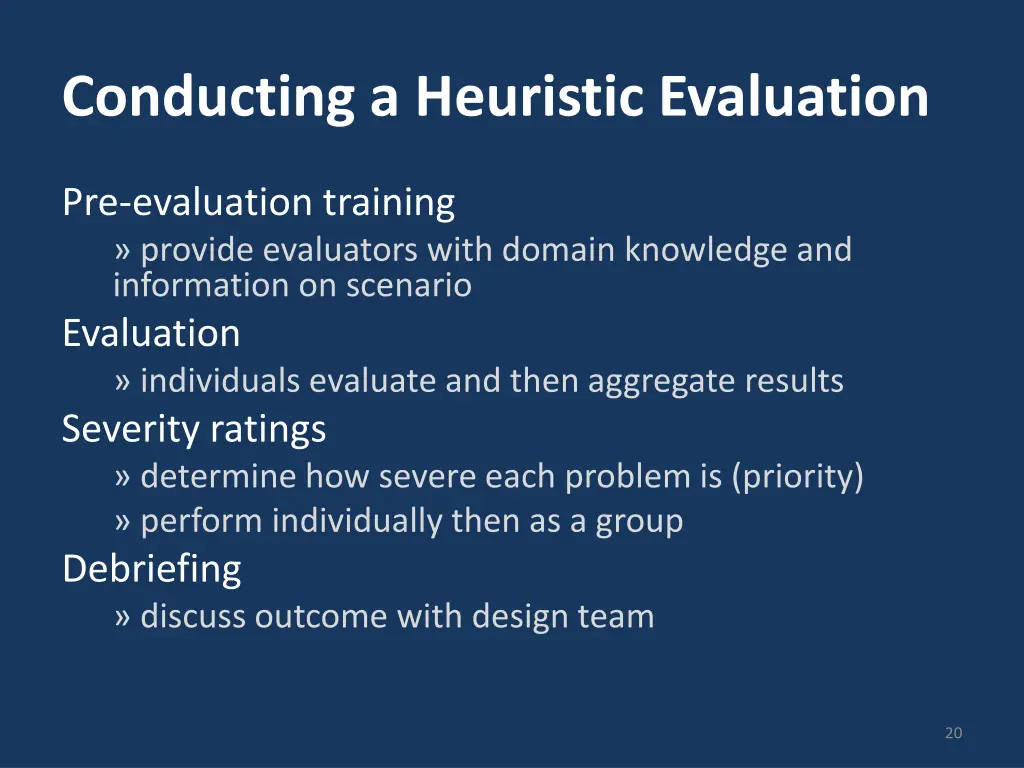 Conducting a Heuristic Evaluation

Pre-evaluation training
» provide evaluators with domain knowledge and information on scenario

Evaluation
» individuals evaluate and then aggregate results

Severity ratings
» determine how severe each problem is (priority)
» perform individually then as a group

Debriefing
» discuss outcome with design team

20